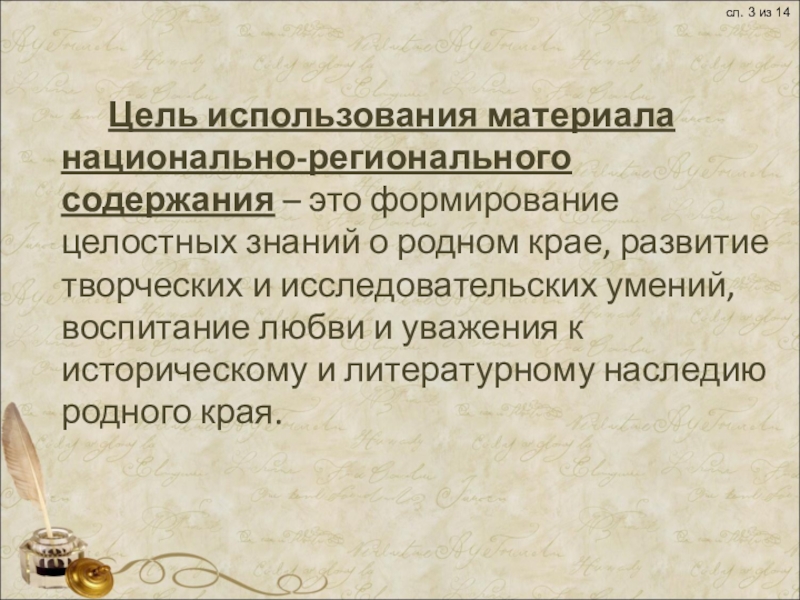 сл. 3 из 14

Цель использования материала национально-регионального содержания – это формирование целостных знаний о родном крае, развитие творческих и исследовательских умений, воспитание любви и уважения к историческому и литературному наследию родного края.